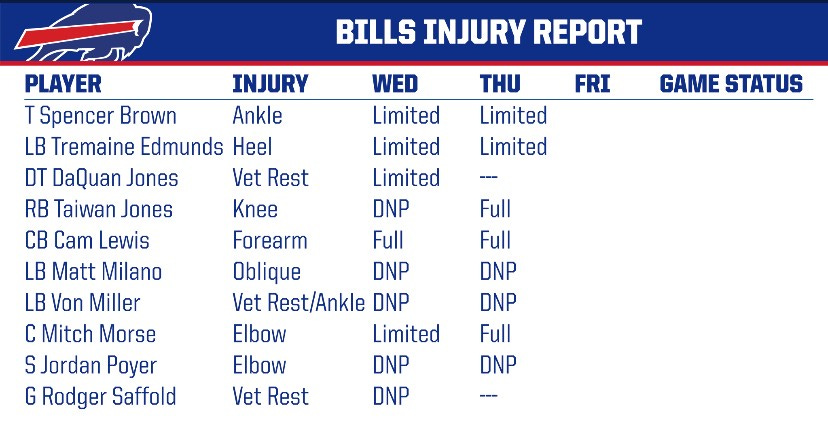 BILLS INJURY REPORT

| PLAYER | INJURY | WED | THU | FRI | GAME STATUS |
|---|---|---|---|---|---|
| T Spencer Brown | Ankle | Limited | Limited | | |
| LB Tremaine Edmunds | Heel | Limited | Limited | | |
| DT DaQuan Jones | Vet Rest | Limited | --- | | |
| RB Taiwan Jones | Knee | DNP | Full | | |
| CB Cam Lewis | Forearm | Full | Full | | |
| LB Matt Milano | Oblique | DNP | DNP | | |
| LB Von Miller | Vet Rest/Ankle | DNP | DNP | | |
| C Mitch Morse | Elbow | Limited | Full | | |
| S Jordan Poyer | Elbow | DNP | DNP | | |
| G Rodger Saffold | Vet Rest | DNP | --- | | |